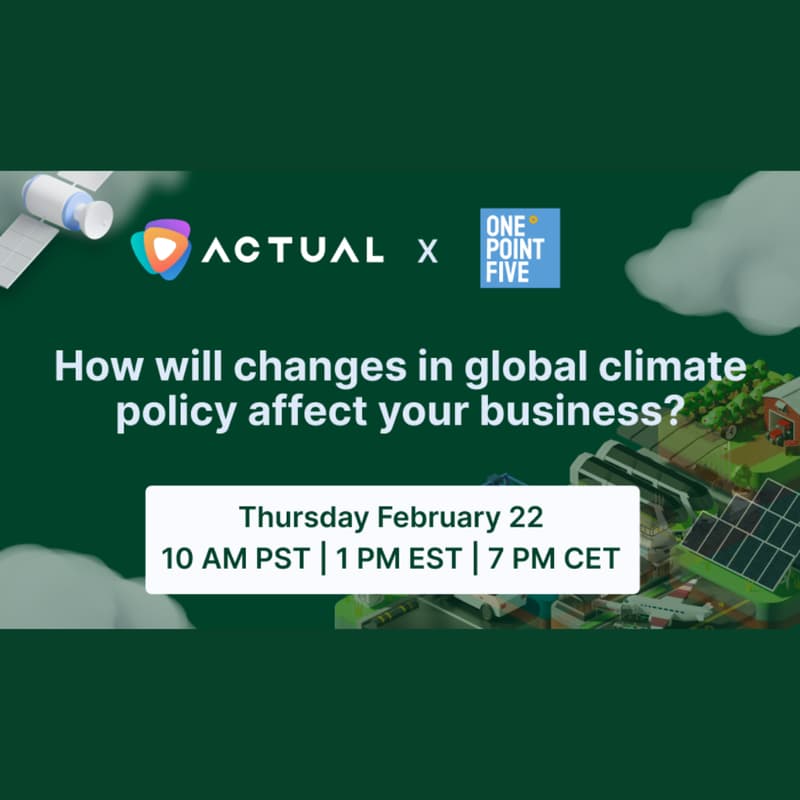 ACTUAL X ONE POINT FIVE

How will changes in global climate policy affect your business?

Thursday February 22
10 AM PST | 1 PM EST | 7 PM CET